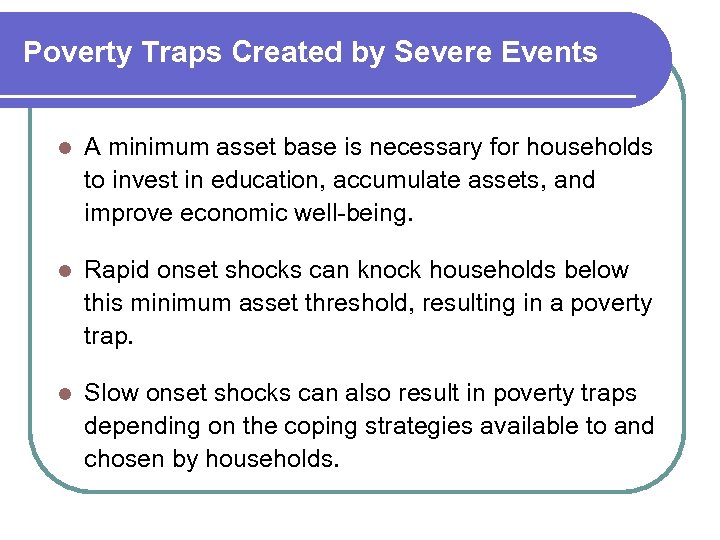 Poverty Traps Created by Severe Events

- A minimum asset base is necessary for households to invest in education, accumulate assets, and improve economic well-being.

- Rapid onset shocks can knock households below this minimum asset threshold, resulting in a poverty trap.

- Slow onset shocks can also result in poverty traps depending on the coping strategies available to and chosen by households.